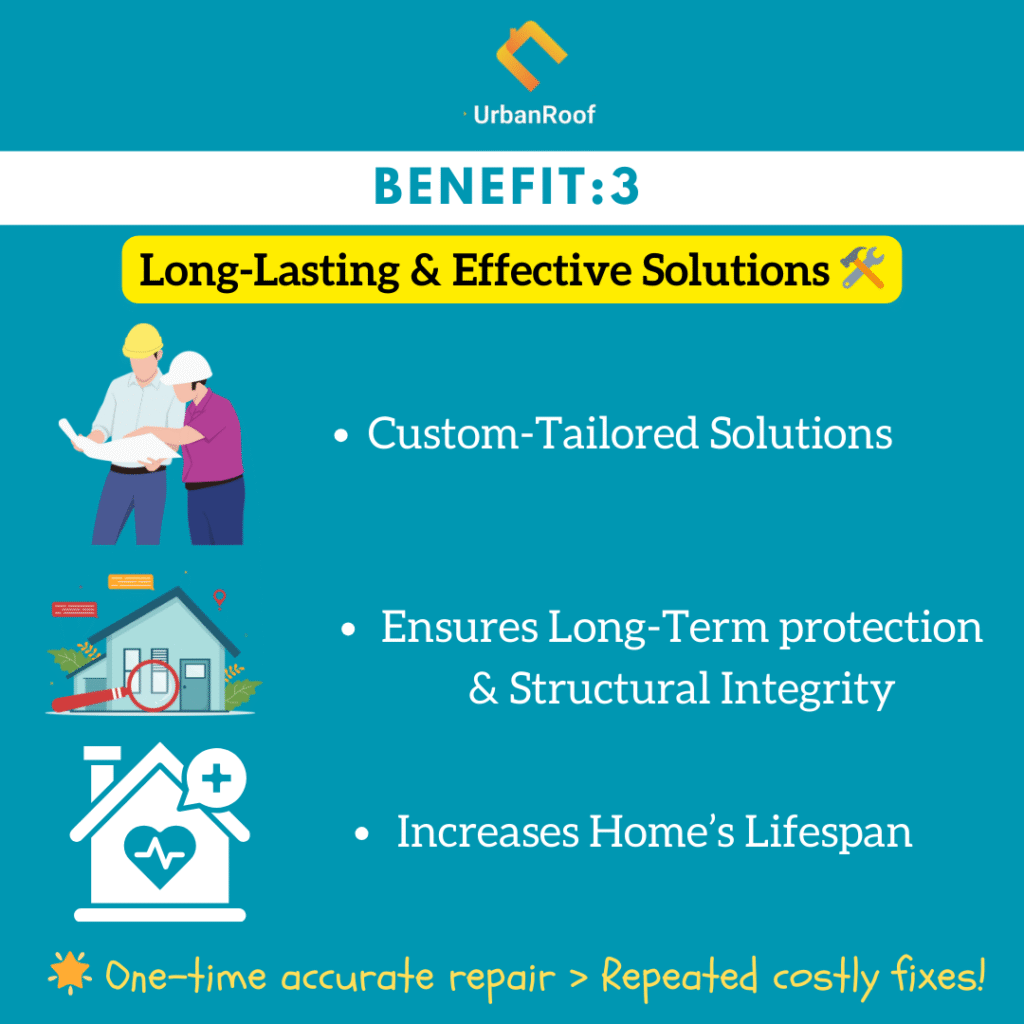 UrbanRoof

BENEFIT:3

Long-Lasting & Effective Solutions 🛠️

• Custom-Tailored Solutions

• Ensures Long-Term protection & Structural Integrity

• Increases Home's Lifespan

🌟 One-time accurate repair > Repeated costly fixes!